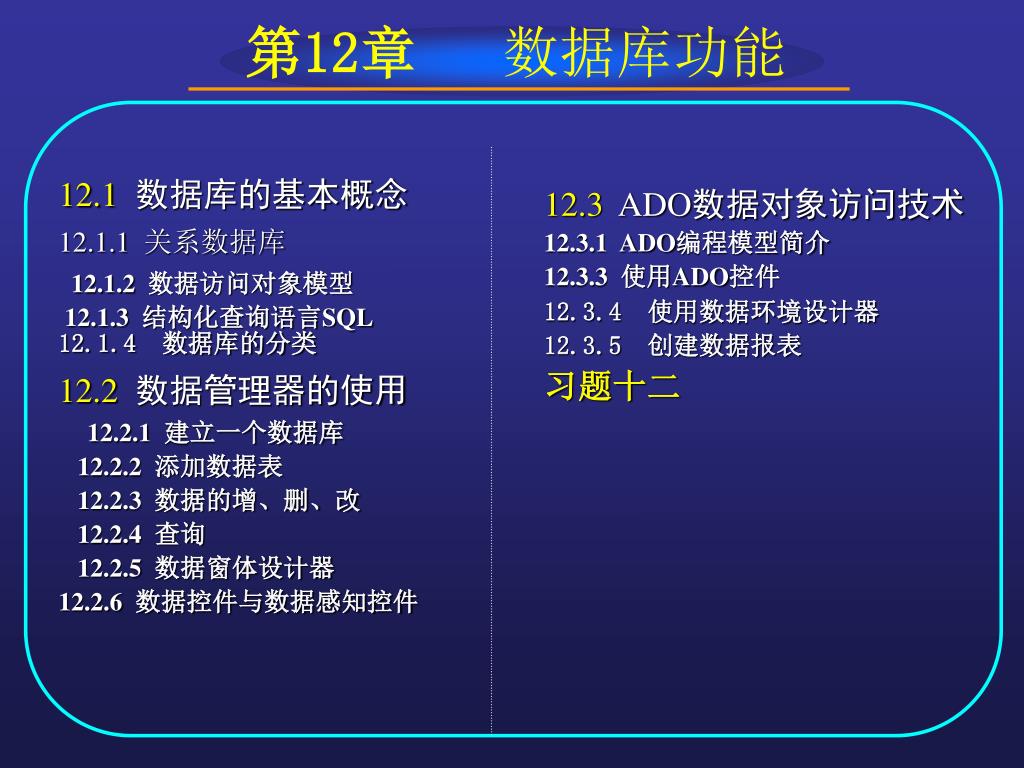 第12章　　数据库功能

12.1 数据库的基本概念
12.1.1 关系数据库
12.1.2 数据访问对象模型
12.1.3 结构化查询语言SQL
12.1.4 数据库的分类

12.2 数据管理器的使用
12.2.1 建立一个数据库
12.2.2 添加数据表
12.2.3 数据的增、删、改
12.2.4 查询
12.2.5 数据窗体设计器
12.2.6 数据控件与数据感知控件

12.3 ADO数据对象访问技术
12.3.1 ADO编程模型简介
12.3.3 使用ADO控件
12.3.4 使用数据环境设计器
12.3.5 创建数据报表
习题十二